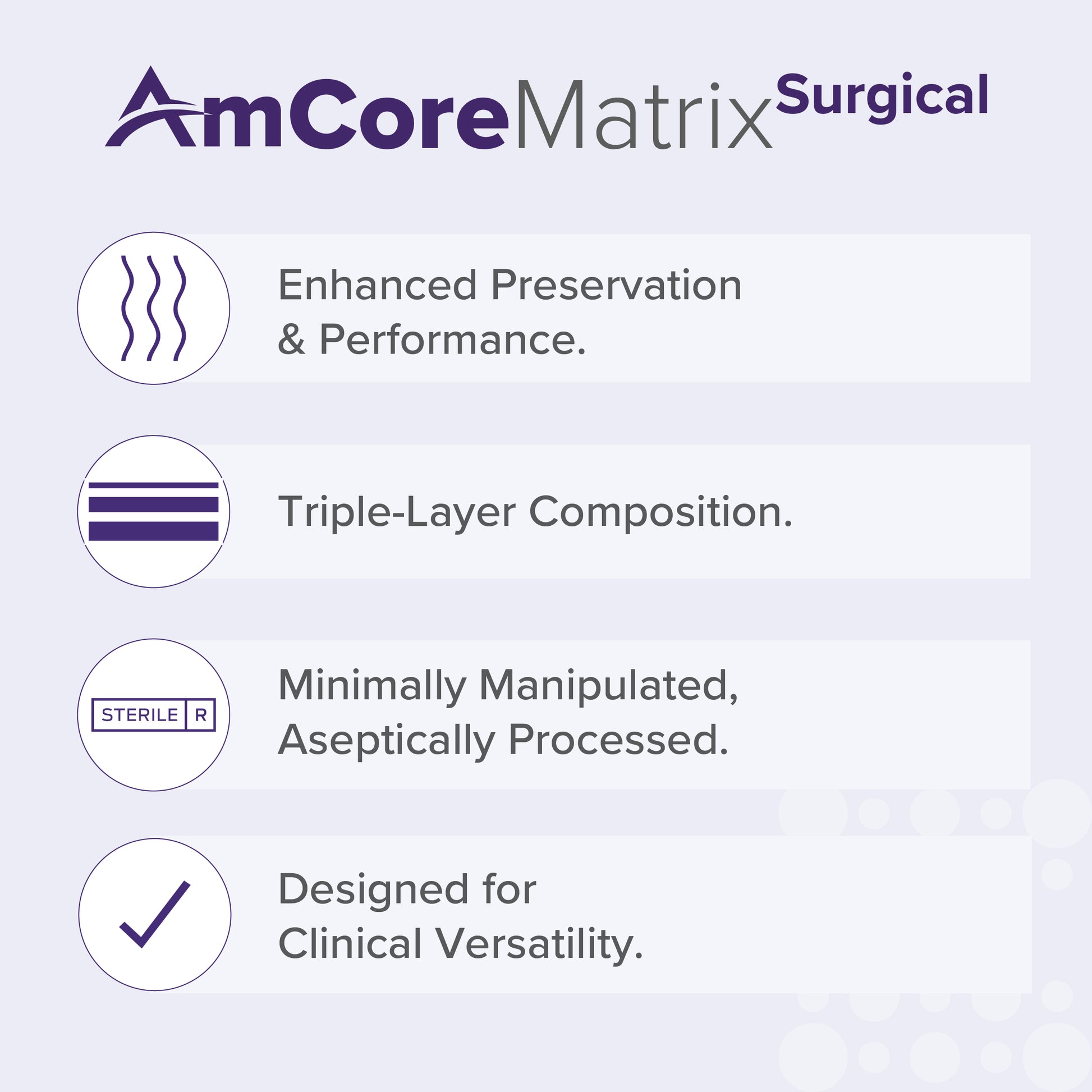 AmCoreMatrix Surgical

Enhanced Preservation & Performance.

Triple-Layer Composition.

STERILE R

Minimally Manipulated, Aseptically Processed.

Designed for Clinical Versatility.